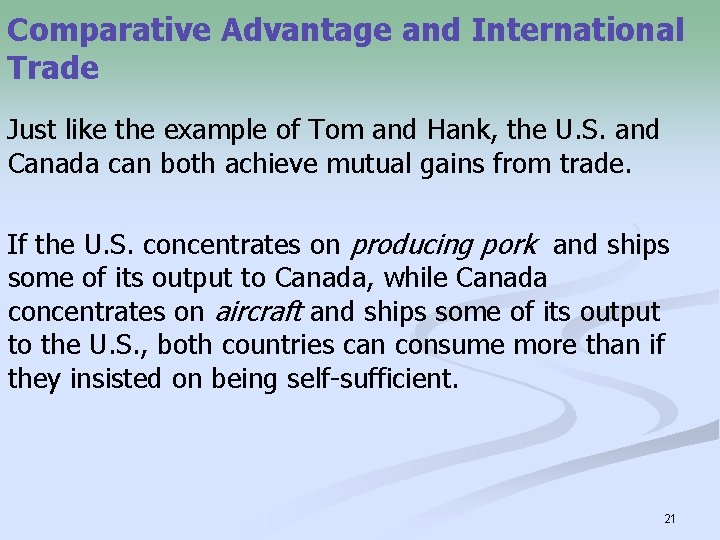 Comparative Advantage and International Trade

Just like the example of Tom and Hank, the U.S. and Canada can both achieve mutual gains from trade.

If the U.S. concentrates on producing pork and ships some of its output to Canada, while Canada concentrates on aircraft and ships some of its output to the U.S., both countries can consume more than if they insisted on being self-sufficient.

21